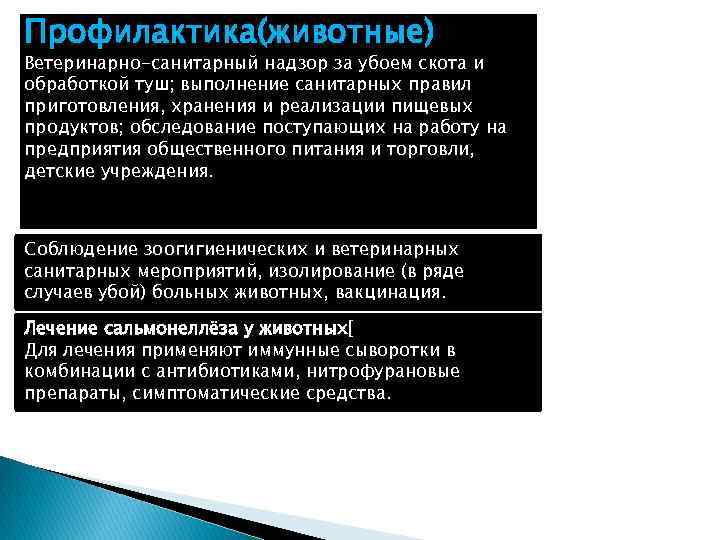 Профилактика(животные)

Ветеринарно-санитарный надзор за убоем скота и обработкой туш; выполнение санитарных правил приготовления, хранения и реализации пищевых продуктов; обследование поступающих на работу на предприятия общественного питания и торговли, детские учреждения.

Соблюдение зоогигиенических и ветеринарных санитарных мероприятий, изолирование (в ряде случаев убой) больных животных, вакцинация.

Лечение сальмонеллёза у животных[
Для лечения применяют иммунные сыворотки в комбинации с антибиотиками, нитрофурановые препараты, симптоматические средства.